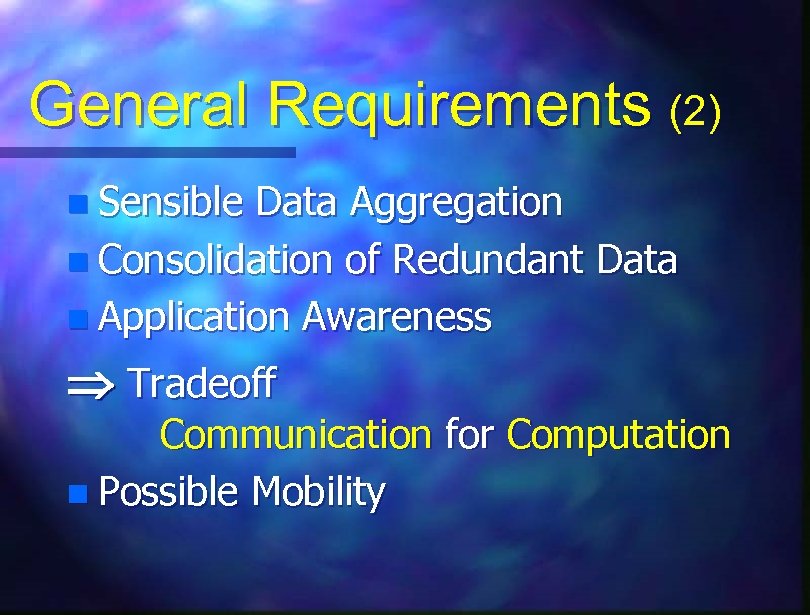 General Requirements (2)

- Sensible Data Aggregation
- Consolidation of Redundant Data
- Application Awareness

$\Rightarrow$ Tradeoff
Communication for Computation

- Possible Mobility